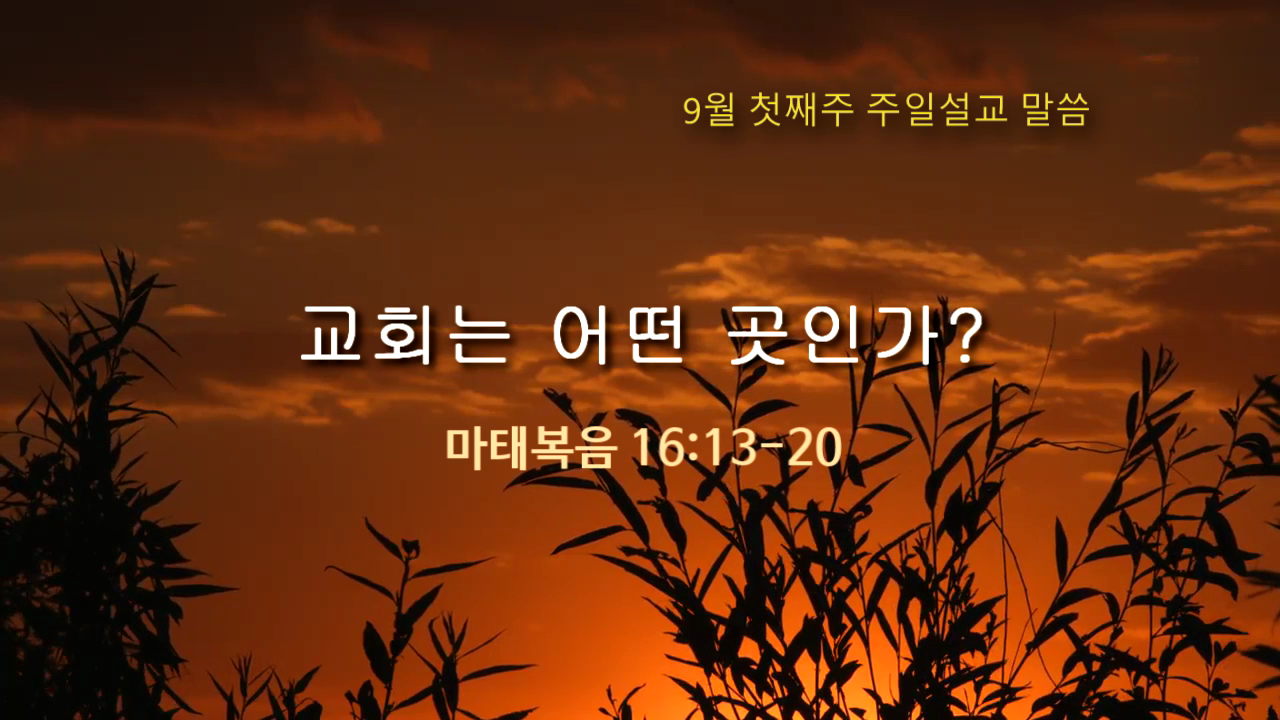 9월 첫째주 주일설교 말씀

교회는 어떤 곳인가?

마태복음 16:13-20